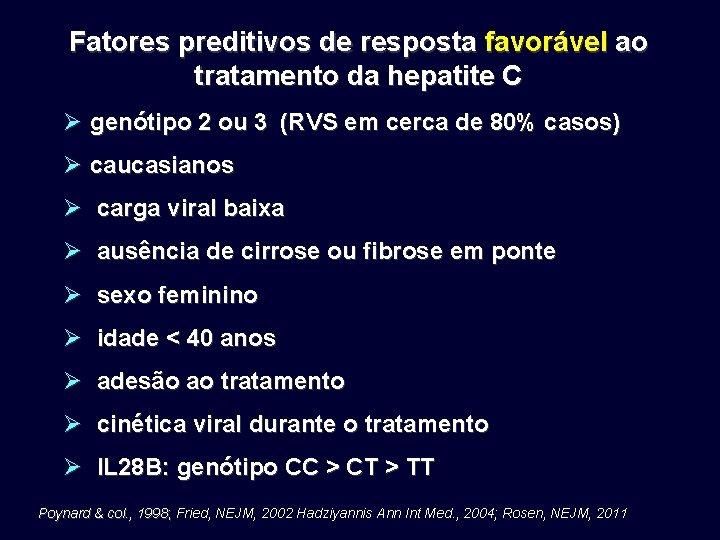 Fatores preditivos de resposta favorável ao tratamento da hepatite C

➢ genótipo 2 ou 3 (RVS em cerca de 80% casos)

➢ caucasianos

➢ carga viral baixa

➢ ausência de cirrose ou fibrose em ponte

➢ sexo feminino

➢ idade < 40 anos

➢ adesão ao tratamento

➢ cinética viral durante o tratamento

➢ IL28B: genótipo CC > CT > TT

Poynard & col., 1998; Fried, NEJM, 2002 Hadziyannis Ann Int Med., 2004; Rosen, NEJM, 2011